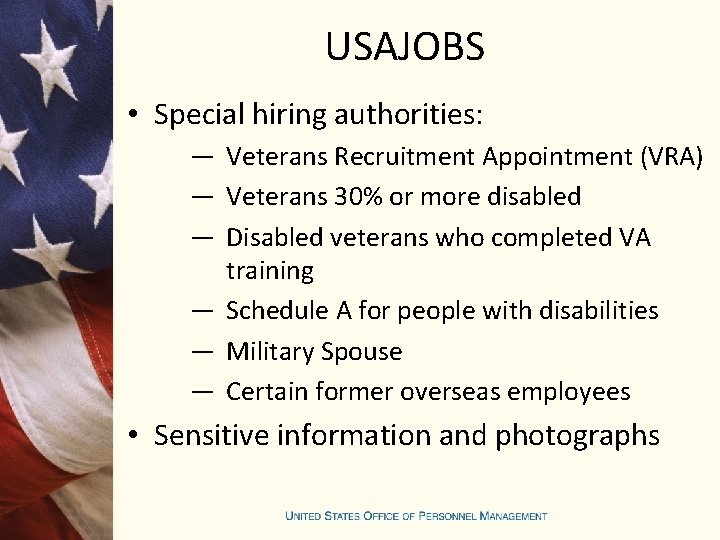 USAJOBS

• Special hiring authorities:
— Veterans Recruitment Appointment (VRA)
— Veterans 30% or more disabled
— Disabled veterans who completed VA training
— Schedule A for people with disabilities
— Military Spouse
— Certain former overseas employees
• Sensitive information and photographs

UNITED STATES OFFICE OF PERSONNEL MANAGEMENT